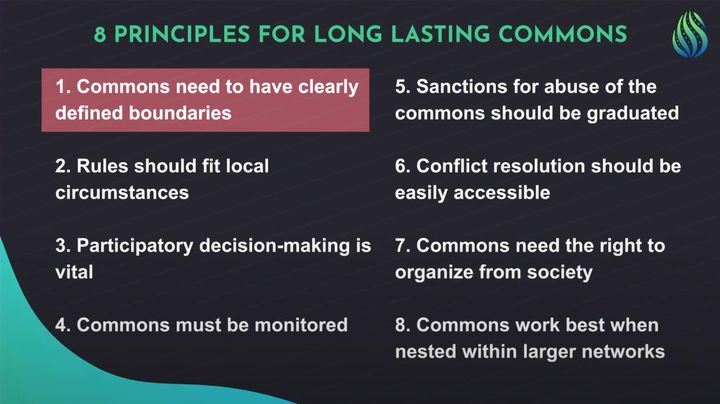 8 PRINCIPLES FOR LONG LASTING COMMONS

1. Commons need to have clearly defined boundaries

2. Rules should fit local circumstances

3. Participatory decision-making is vital

4. Commons must be monitored

5. Sanctions for abuse of the commons should be graduated

6. Conflict resolution should be easily accessible

7. Commons need the right to organize from society

8. Commons work best when nested within larger networks